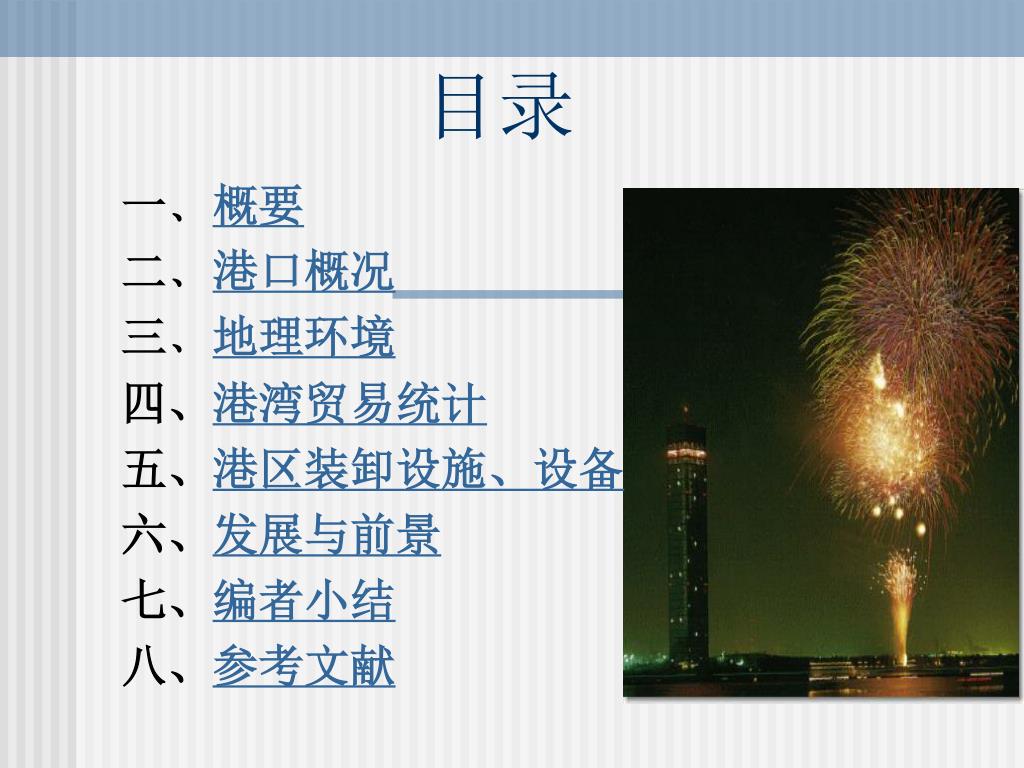 目录

一、概要
二、港口概况
三、地理环境
四、港湾贸易统计
五、港区装卸设施、设备
六、发展与前景
七、编者小结
八、参考文献